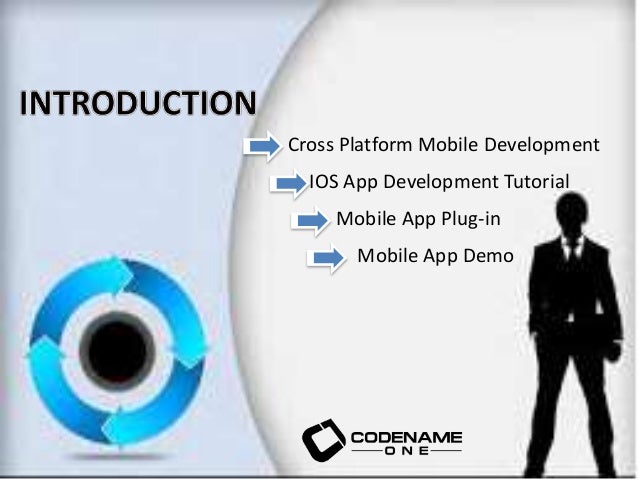 INTRODUCTION

Cross Platform Mobile Development

IOS App Development Tutorial

Mobile App Plug-in

Mobile App Demo

CODENAME
ONE